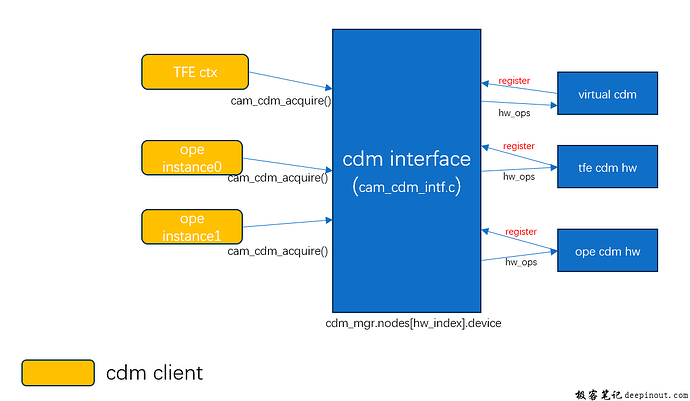 TFE ctx

cam_cdm_acquire()

ope instance0

cam_cdm_acquire()

ope instance1

cam_cdm_acquire()

cdm interface
(cam_cdm_intf.c)

cdm_mgr.nodes[hw_index].device

register

hw_ops

virtual cdm

register

hw_ops

tfe cdm hw

register

hw_ops

ope cdm hw

cdm client

极客笔记 deepinout.com